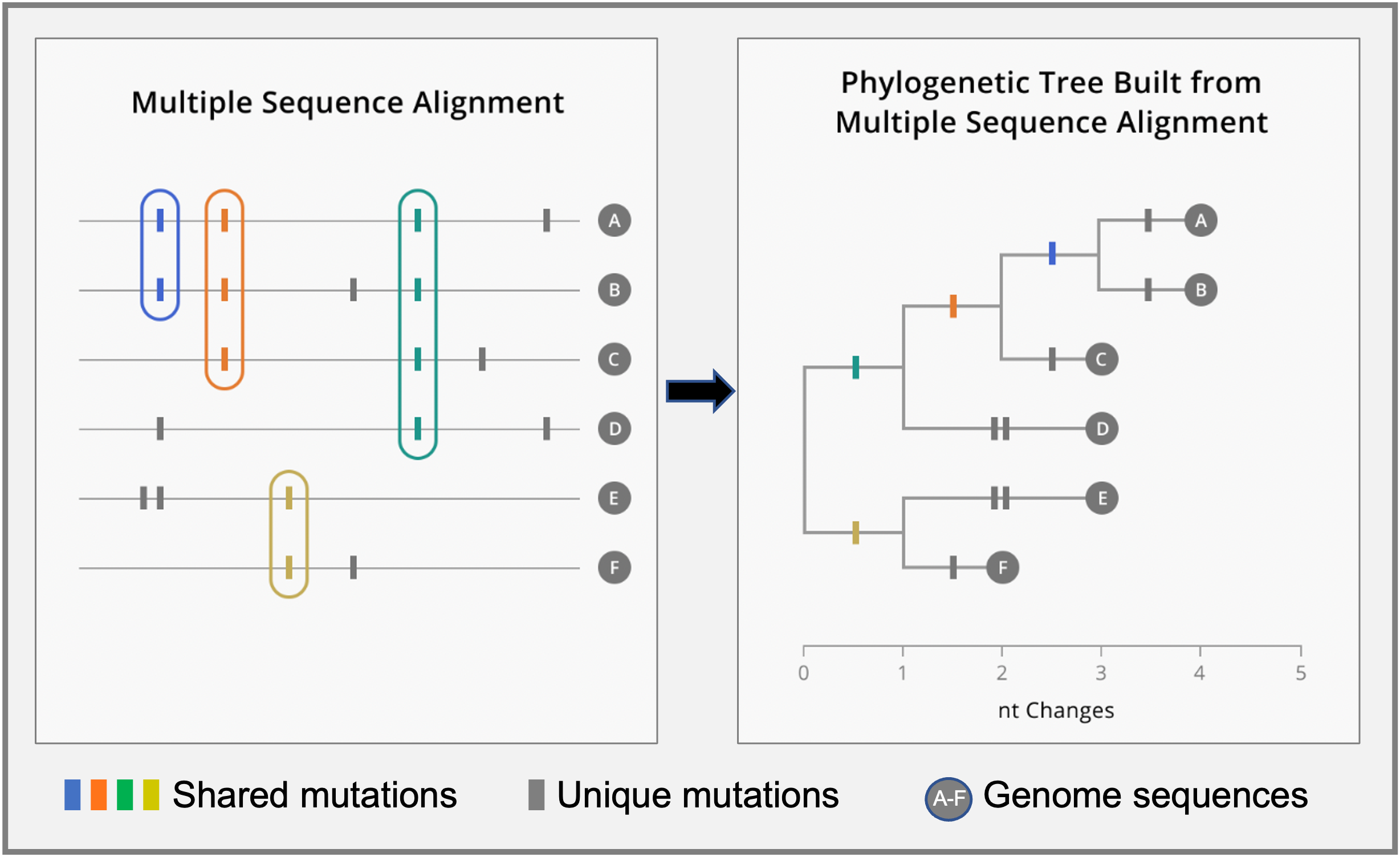 Multiple Sequence Alignment

A
B
C
D
E
F

Phylogenetic Tree Built from Multiple Sequence Alignment

A
B
C
D
E
F

0 1 2 3 4 5

nt Changes

Shared mutations Unique mutations A-F Genome sequences